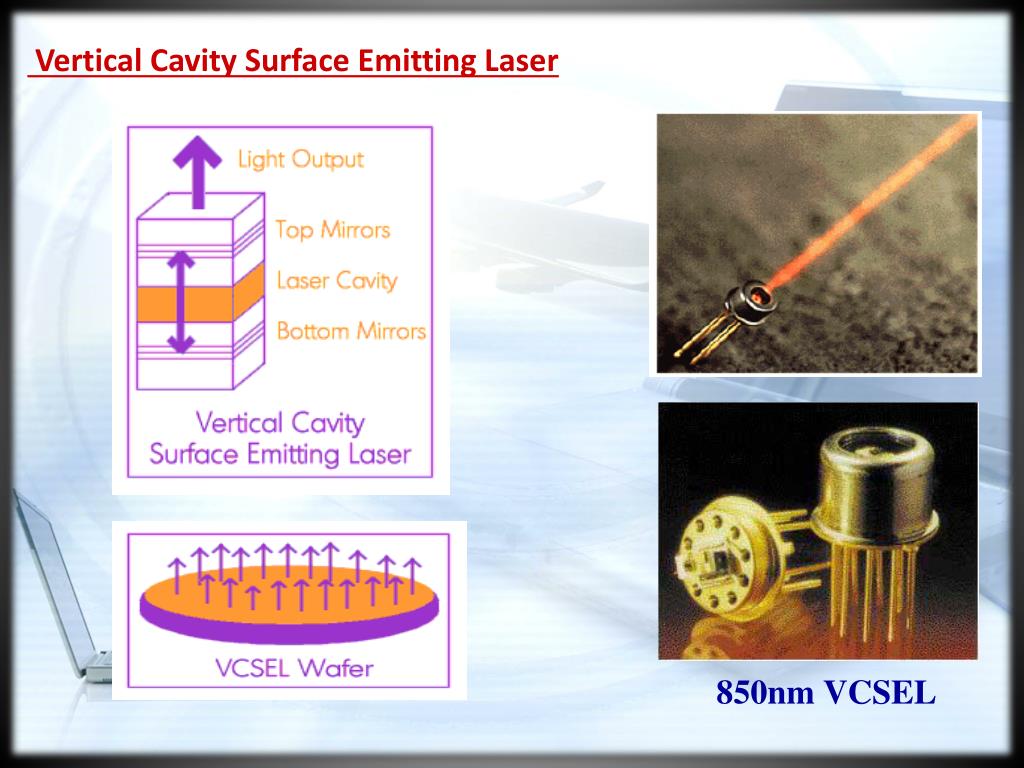 Vertical Cavity Surface Emitting Laser

Light Output

Top Mirrors

Laser Cavity

Bottom Mirrors

Vertical Cavity Surface Emitting Laser

VCSEL Wafer

850nm VCSEL